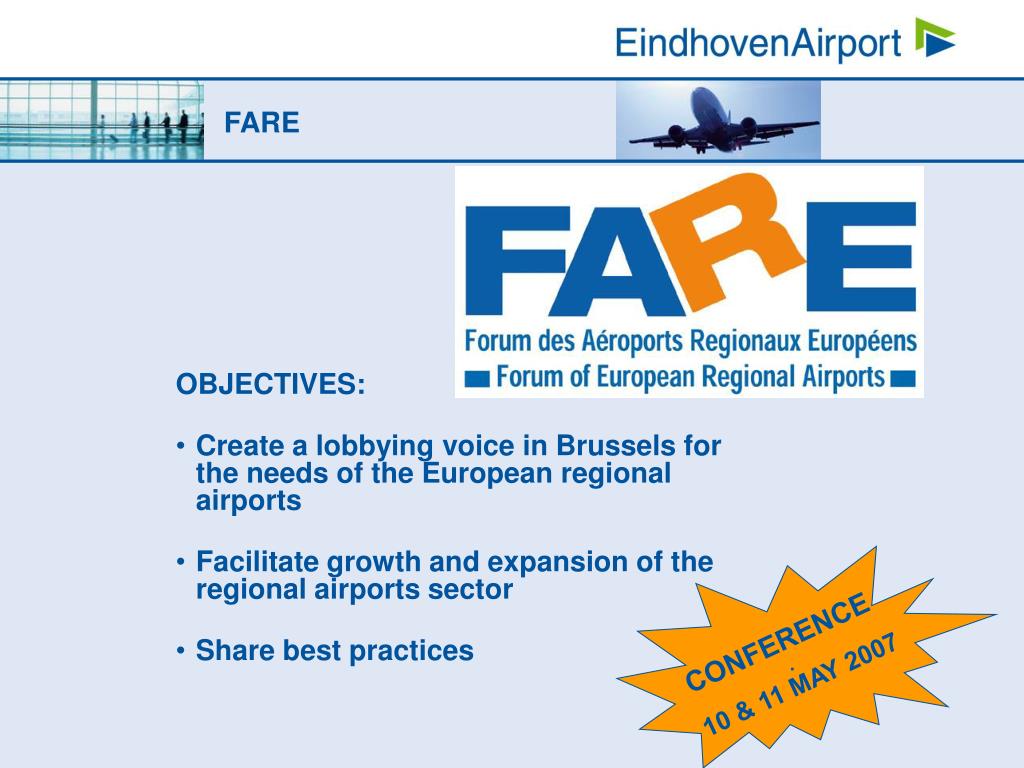 EindhovenAirport

FARE

FARE

Forum des Aéroports Regionaux Européens

Forum of European Regional Airports

OBJECTIVES:

• Create a lobbying voice in Brussels for the needs of the European regional airports

• Facilitate growth and expansion of the regional airports sector

• Share best practices

CONFERENCE

10 & 11 MAY 2007